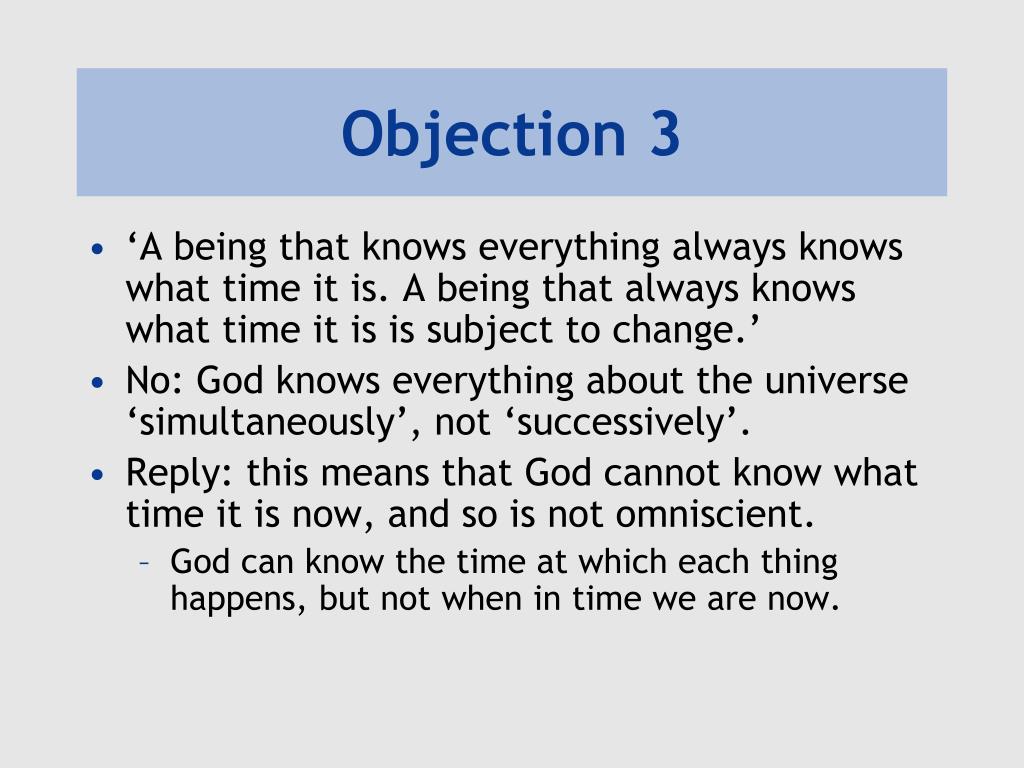 Objection 3

• ‘A being that knows everything always knows what time it is. A being that always knows what time it is is subject to change.’

• No: God knows everything about the universe ‘simultaneously’, not ‘successively’.

• Reply: this means that God cannot know what time it is now, and so is not omniscient.

– God can know the time at which each thing happens, but not when in time we are now.